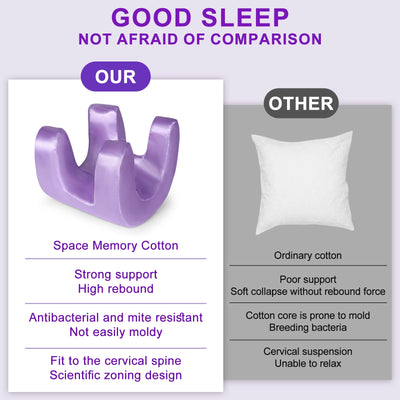 GOOD SLEEP
NOT AFRAID OF COMPARISON

OUR

Space Memory Cotton

Strong support
High rebound

Antibacterial and mite resistant
Not easily moldy

Fit to the cervical spine
Scientific zoning design

OTHER

Ordinary cotton

Poor support
Soft collapse without rebound force

Cotton core is prone to mold
Breeding bacteria

Cervical suspension
Unable to relax